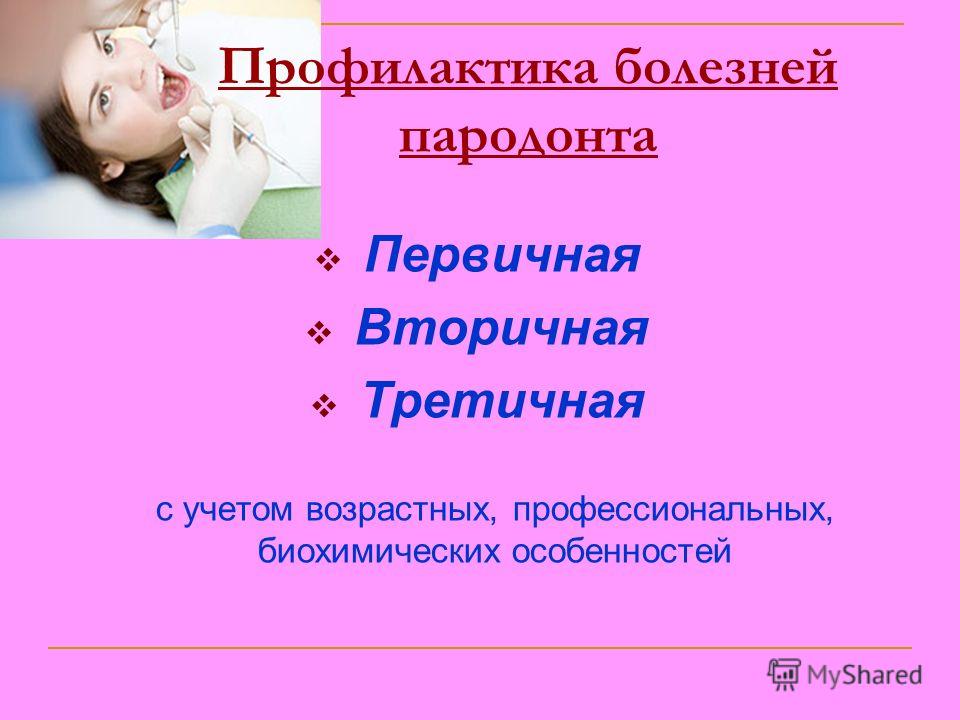 Профилактика болезней пародонта

❖ Первичная
❖ Вторичная
❖ Третичная

с учетом возрастных, профессиональных, биохимических особенностей

MyShared